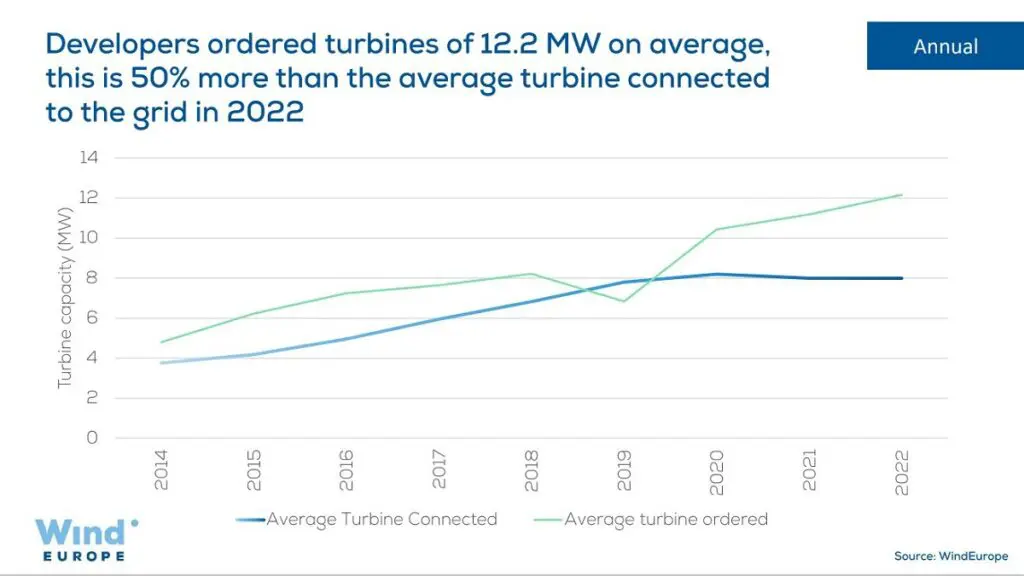 Developers ordered turbines of 12.2 MW on average, this is 50% more than the average turbine connected to the grid in 2022

Annual

Turbine capacity (MW)

14
12
10
8
6
4
2
0

2014
2015
2016
2017
2018
2019
2020
2021
2022

Average Turbine Connected
Average turbine ordered

Wind EUROPE

Source: WindEurope